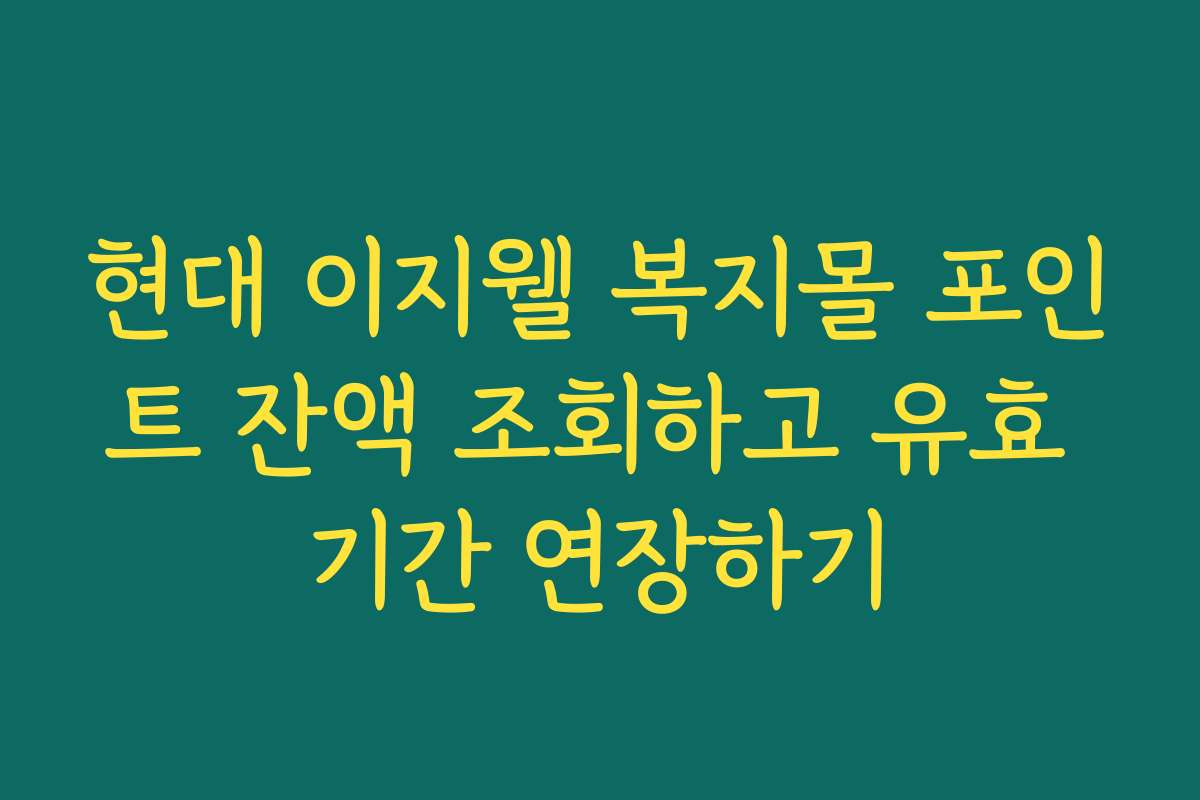 현대 이지웰 복지몰 포인트 잔액 조회하고 유효 기간 연장하기